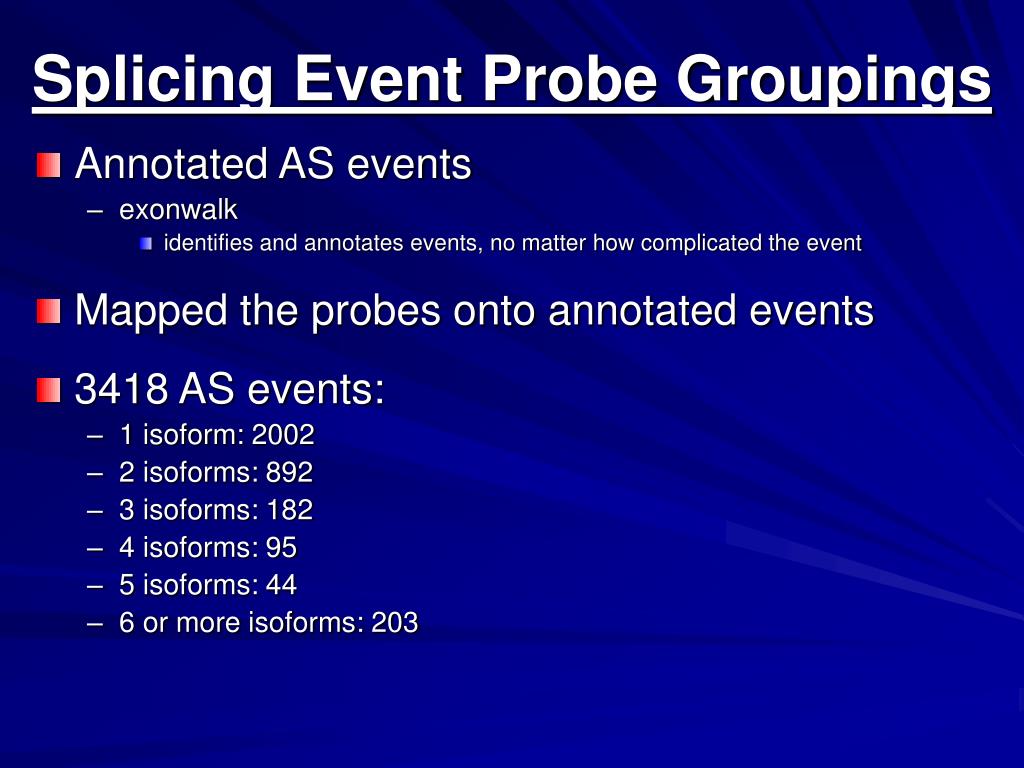 Splicing Event Probe Groupings

Annotated AS events

– exonwalk

identifies and annotates events, no matter how complicated the event

Mapped the probes onto annotated events

3418 AS events:

– 1 isoform: 2002
– 2 isoforms: 892
– 3 isoforms: 182
– 4 isoforms: 95
– 5 isoforms: 44
– 6 or more isoforms: 203